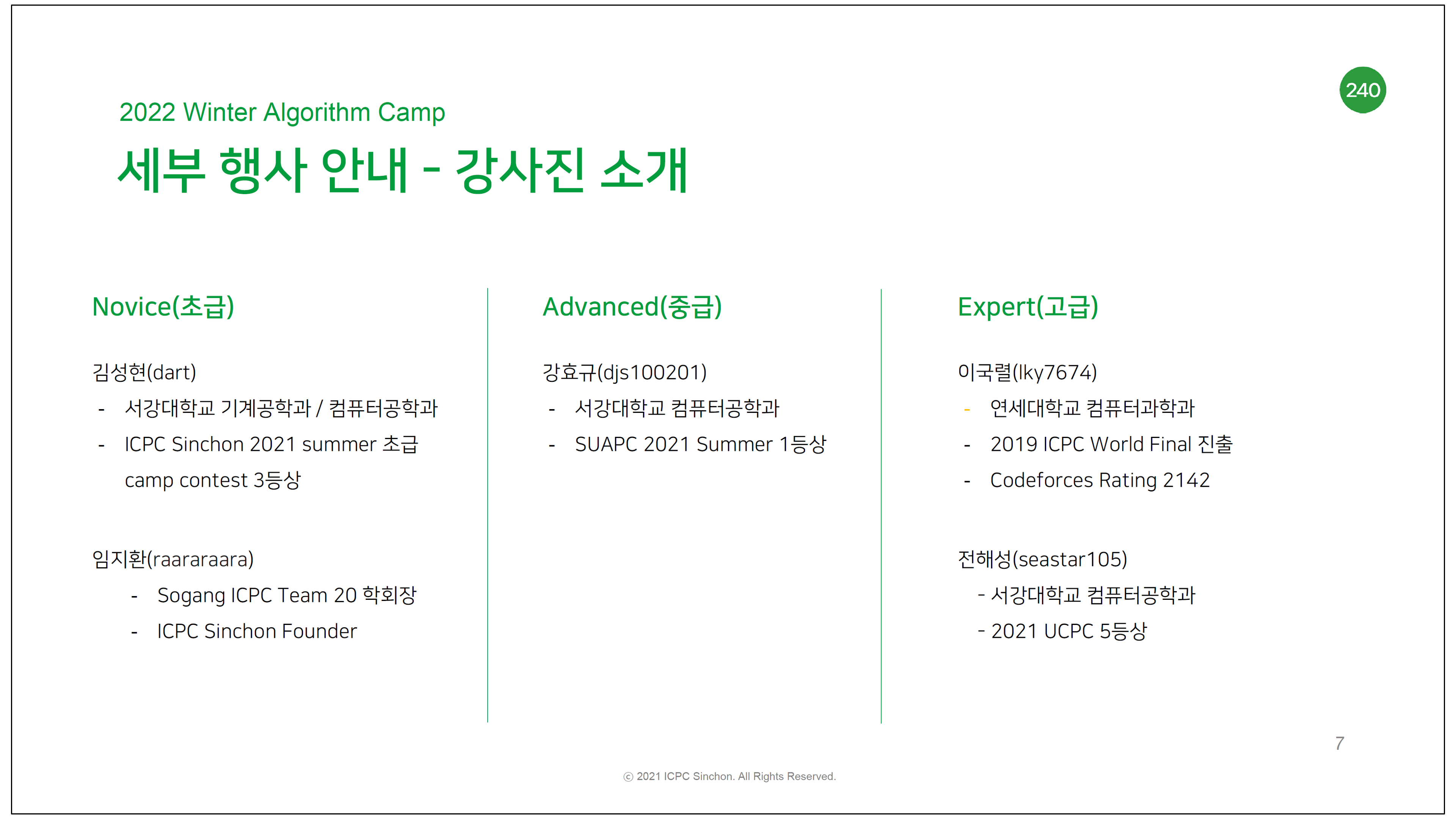 240

2022 Winter Algorithm Camp

세부 행사 안내 - 강사진 소개

Novice(초급)

김성현(dart)
- 서강대학교 기계공학과 / 컴퓨터공학과
- ICPC Sinchon 2021 summer 초급 camp contest 3등상

임지환(raararaara)
- Sogang ICPC Team 20 학회장
- ICPC Sinchon Founder

Advanced(중급)

강효규(djs100201)
- 서강대학교 컴퓨터공학과
- SUAPC 2021 Summer 1등상

Expert(고급)

이국렬(lky7674)
- 연세대학교 컴퓨터과학과
- 2019 ICPC World Final 진출
- Codeforces Rating 2142

전해성(seastar105)
- 서강대학교 컴퓨터공학과
- 2021 UCPC 5등상

7

ⓒ 2021 ICPC Sinchon. All Rights Reserved.